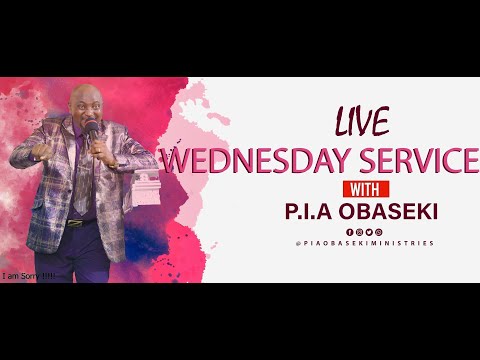 LIVE
WEDNESDAY SERVICE
WITH
P.I.A OBASEKI
@PIAOBASEKIMINISTRIES

I am Sorry !!!!!